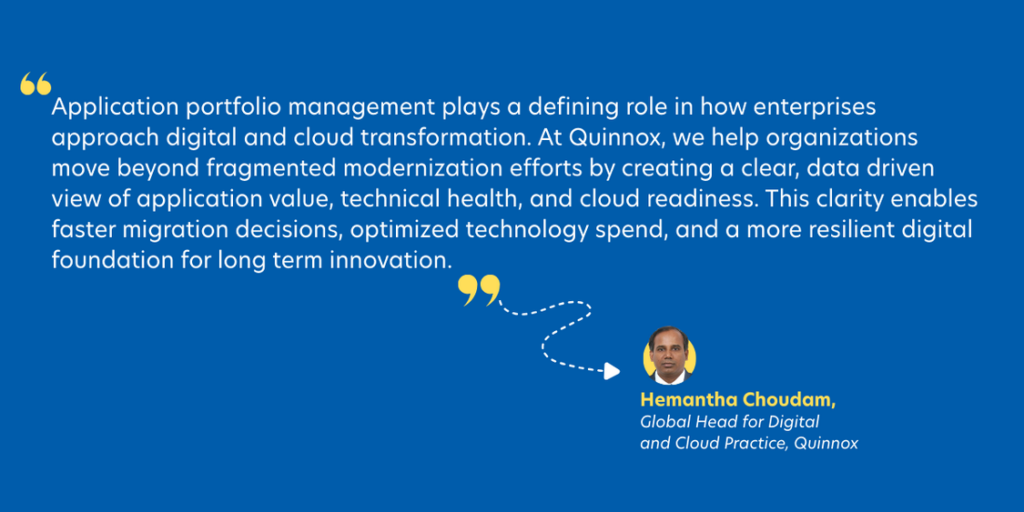 Application portfolio management plays a defining role in how enterprises approach digital and cloud transformation. At Quinnox, we help organizations move beyond fragmented modernization efforts by creating a clear, data driven view of application value, technical health, and cloud readiness. This clarity enables faster migration decisions, optimized technology spend, and a more resilient digital foundation for long term innovation.

Hemantha Choudam,
Global Head for Digital and Cloud Practice, Quinnox